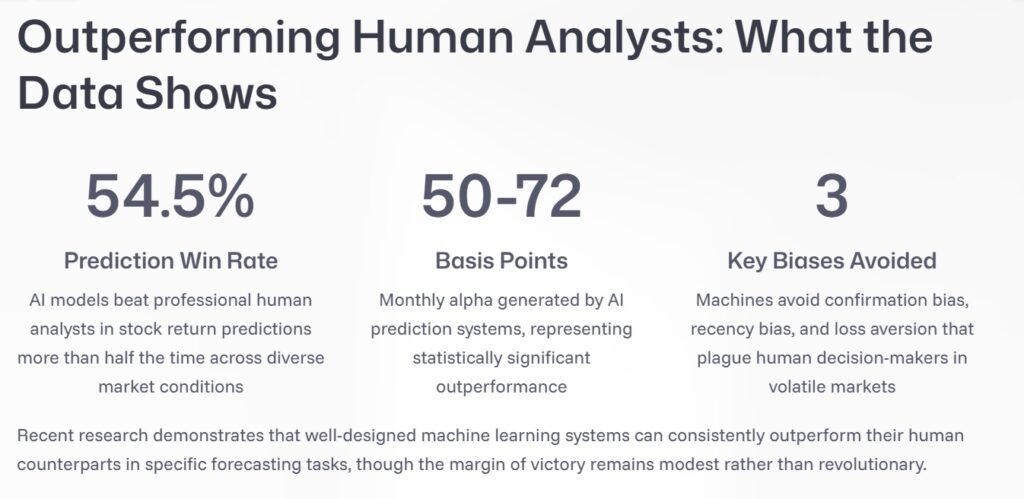 Outperforming Human Analysts: What the Data Shows

54.5%

Prediction Win Rate

AI models beat professional human analysts in stock return predictions more than half the time across diverse market conditions

50-72

Basis Points

Monthly alpha generated by AI prediction systems, representing statistically significant outperformance

3

Key Biases Avoided

Machines avoid confirmation bias, recency bias, and loss aversion that plague human decision-makers in volatile markets

Recent research demonstrates that well-designed machine learning systems can consistently outperform their human counterparts in specific forecasting tasks, though the margin of victory remains modest rather than revolutionary.